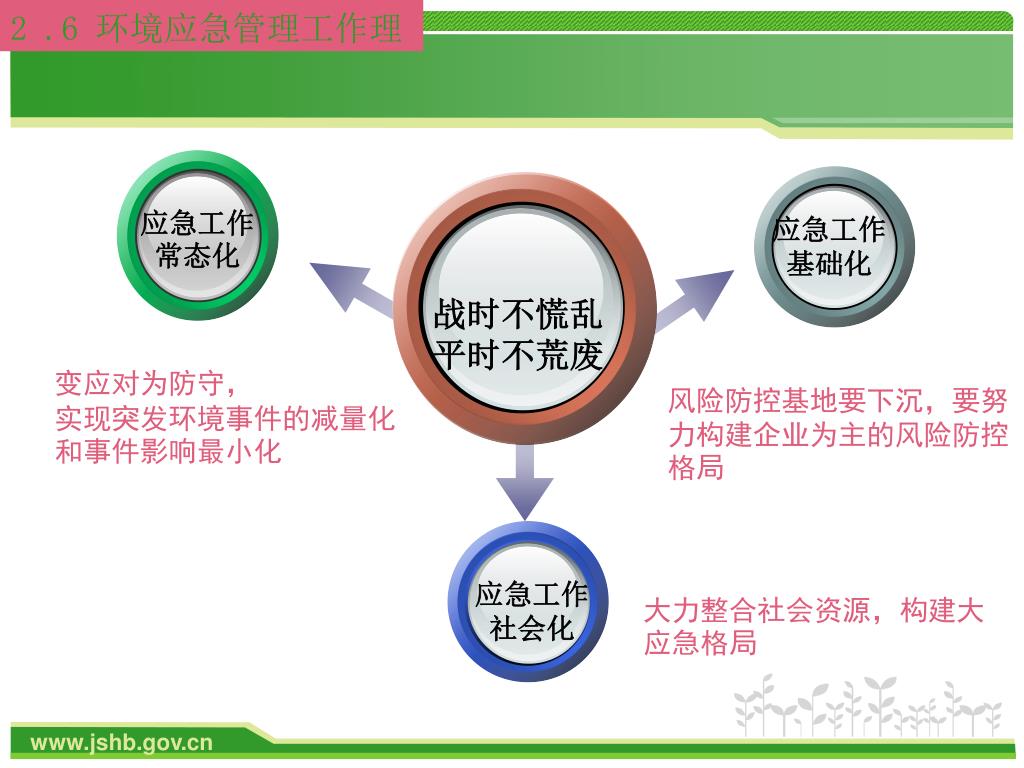 2 .6 环境应急管理工作理

应急工作常态化

战时不慌乱
平时不荒废

应急工作基础化

变应对为防守，
实现突发环境事件的减量化和事件影响最小化

风险防控基地要下沉，要努力构建企业为主的风险防控格局

应急工作社会化

大力整合社会资源，构建大应急格局

www.jshb.gov.cn